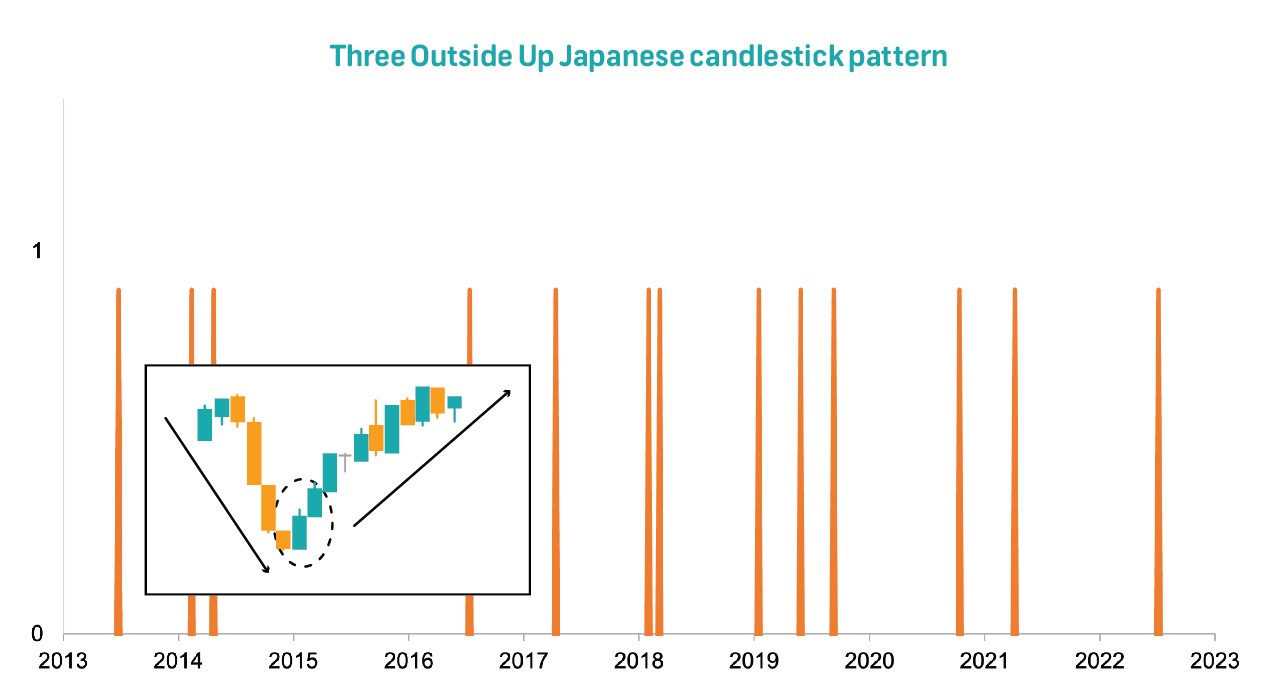 Three Outside Up Japanese candlestick pattern

1

0

2013 2014 2015 2016 2017 2018 2019 2020 2021 2022 2023